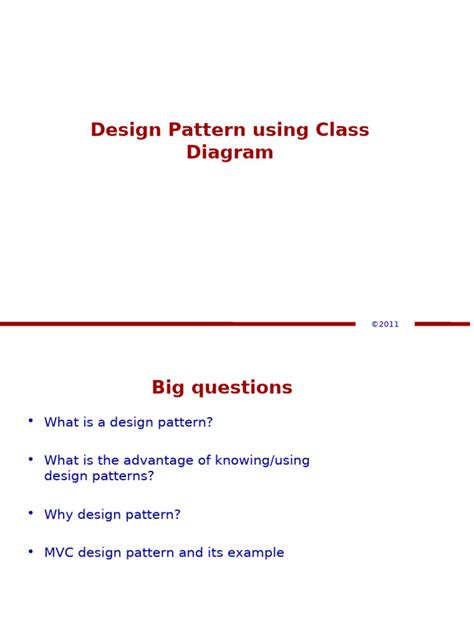 Design Pattern using Class Diagram

©2011

Big questions

• What is a design pattern?

• What is the advantage of knowing/using design patterns?

• Why design pattern?

• MVC design pattern and its example